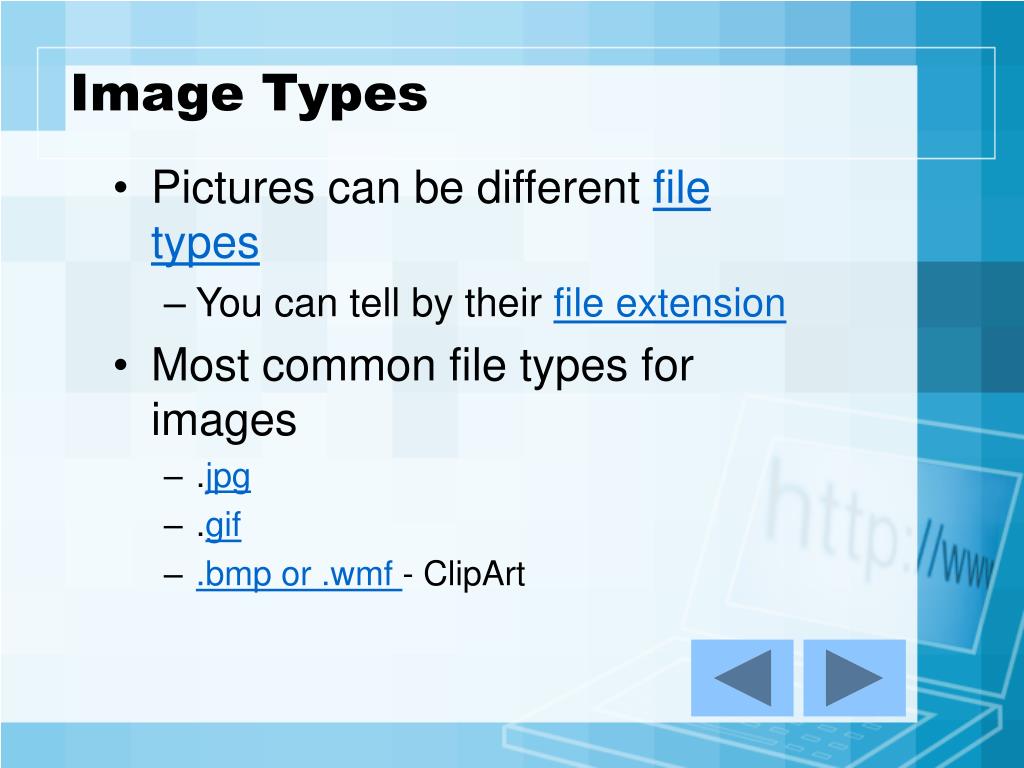 Image Types

• Pictures can be different file types

– You can tell by their file extension

• Most common file types for images

– .jpg

– .gif

– .bmp or .wmf - ClipArt

http://www